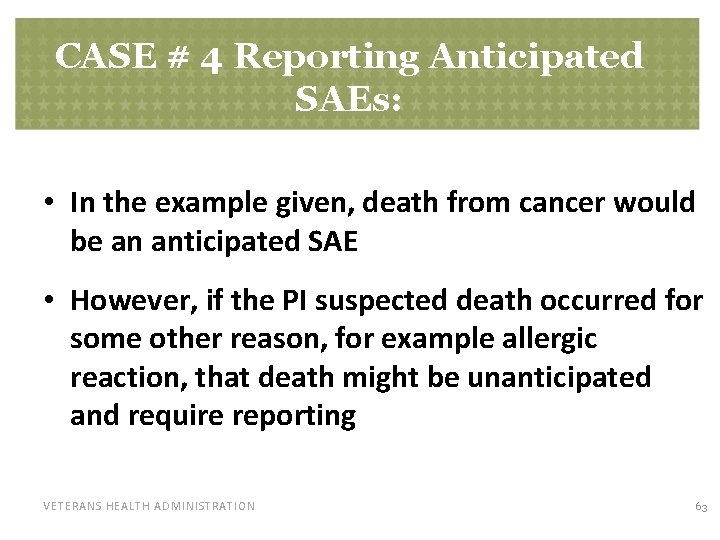 CASE # 4 Reporting Anticipated SAEs:

• In the example given, death from cancer would be an anticipated SAE

• However, if the PI suspected death occurred for some other reason, for example allergic reaction, that death might be unanticipated and require reporting

VETERANS HEALTH ADMINISTRATION

63